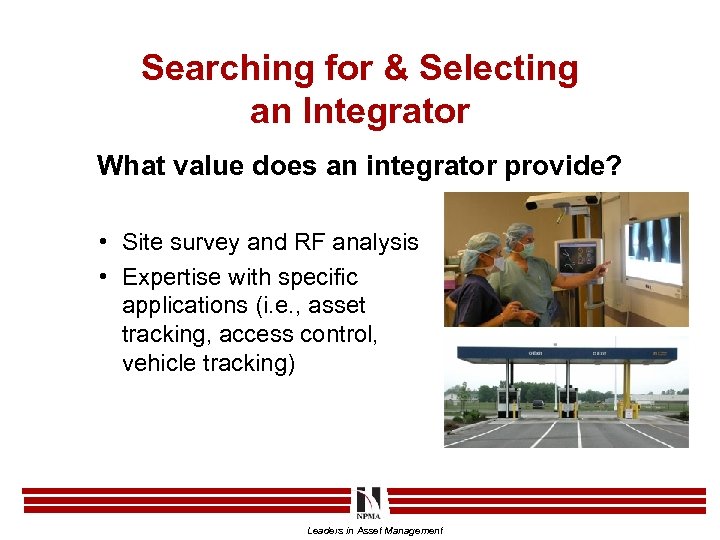 Searching for & Selecting an Integrator

What value does an integrator provide?

• Site survey and RF analysis
• Expertise with specific applications (i.e., asset tracking, access control, vehicle tracking)

NPMA

Leaders in Asset Management